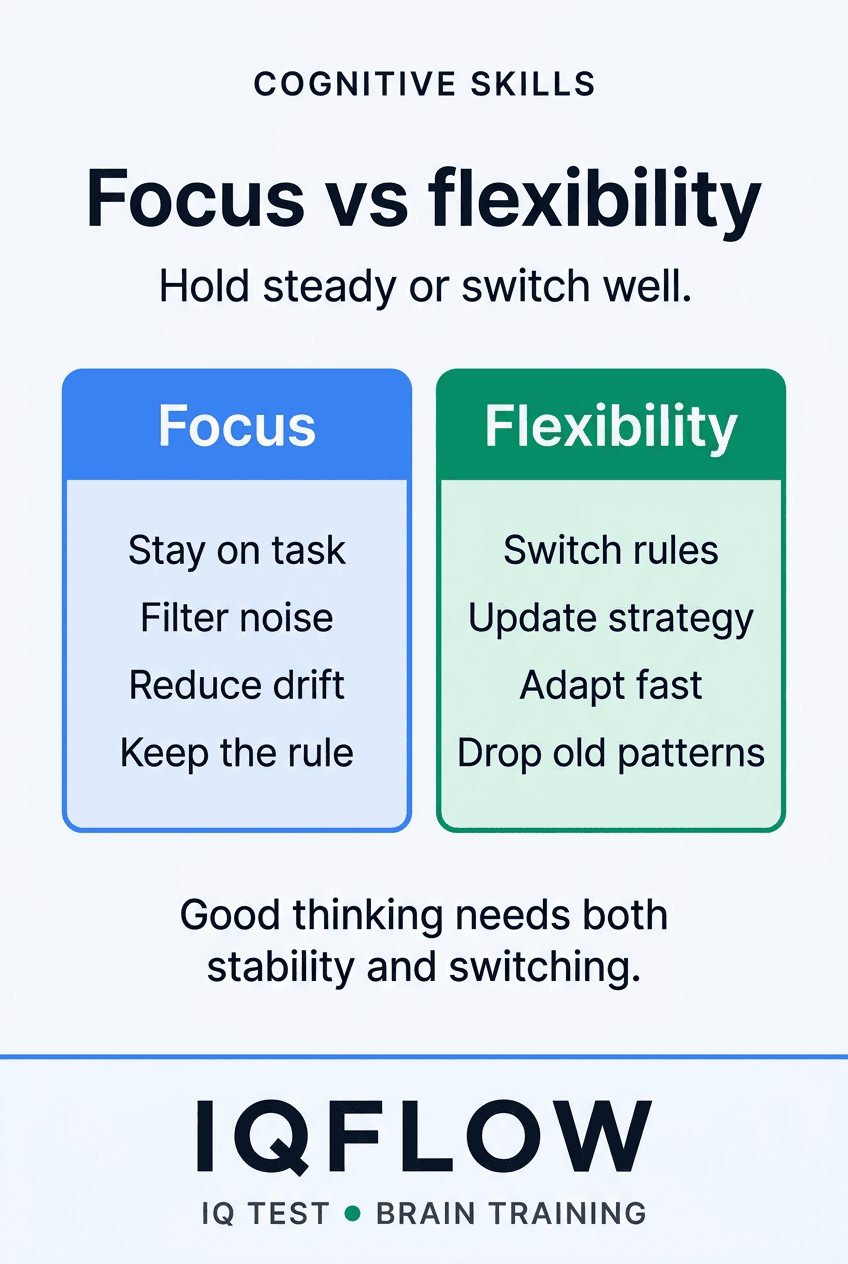 COGNITIVE SKILLS

Focus vs flexibility

Hold steady or switch well.

Focus

Stay on task
Filter noise
Reduce drift
Keep the rule

Flexibility

Switch rules
Update strategy
Adapt fast
Drop old patterns

Good thinking needs both stability and switching.

IQFLOW

IQ TEST • BRAIN TRAINING